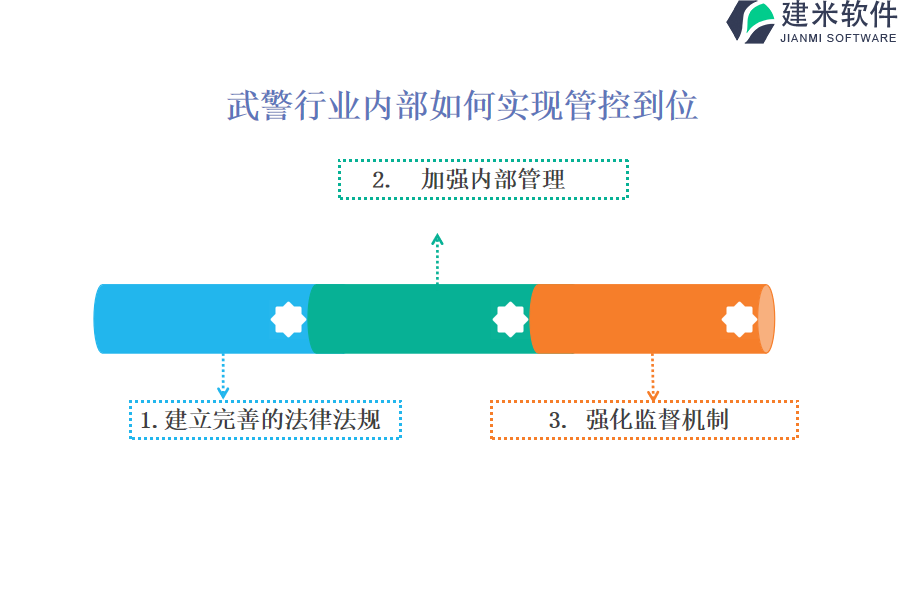 建米软件
JIANMI SOFTWARE

武警行业内部如何实现管控到位

2. 加强内部管理

1. 建立完善的法律法规

3. 强化监督机制